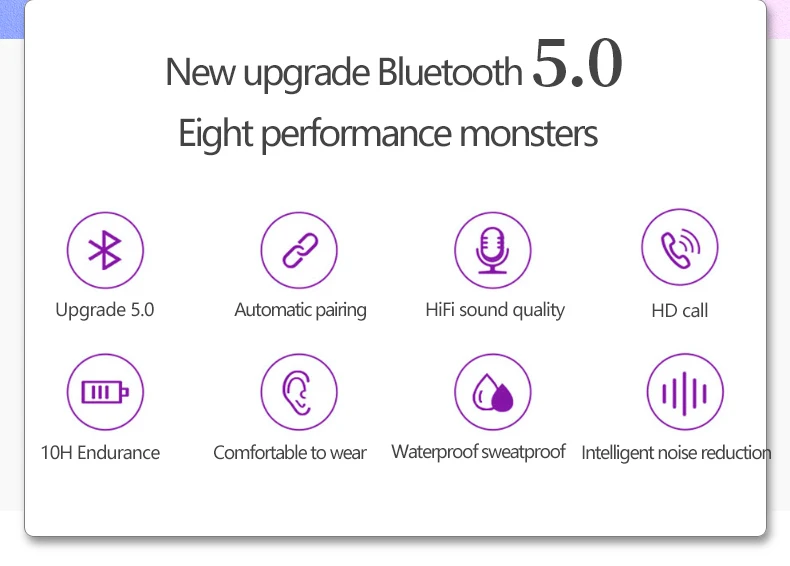 New upgrade Bluetooth 5.0

Eight performance monsters

Upgrade 5.0

Automatic pairing

HiFi sound quality

HD call

10H Endurance

Comfortable to wear

Waterproof sweatproof

Intelligent noise reduction